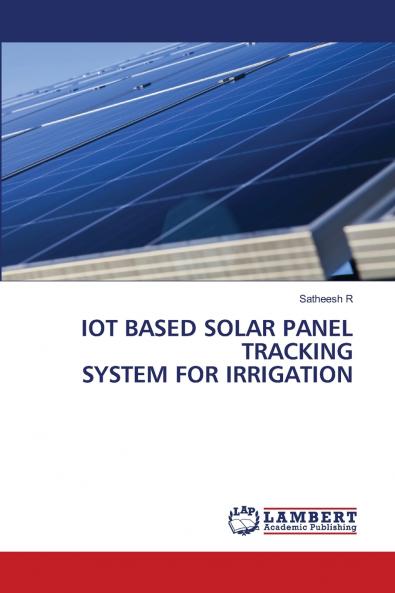 Satheesh R

IOT BASED SOLAR PANEL TRACKING SYSTEM FOR IRRIGATION

LAP LAMBERT Academic Publishing